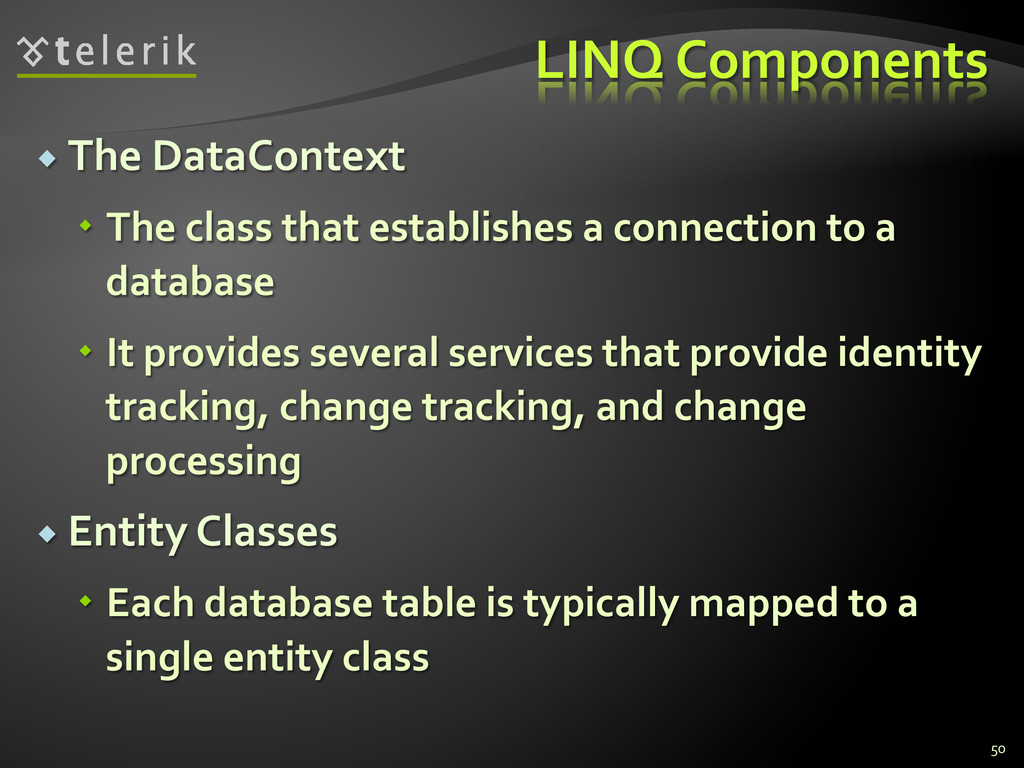 telerik

LINQ Components

The DataContext

The class that establishes a connection to a database

It provides several services that provide identity tracking, change tracking, and change processing

Entity Classes

Each database table is typically mapped to a single entity class

50